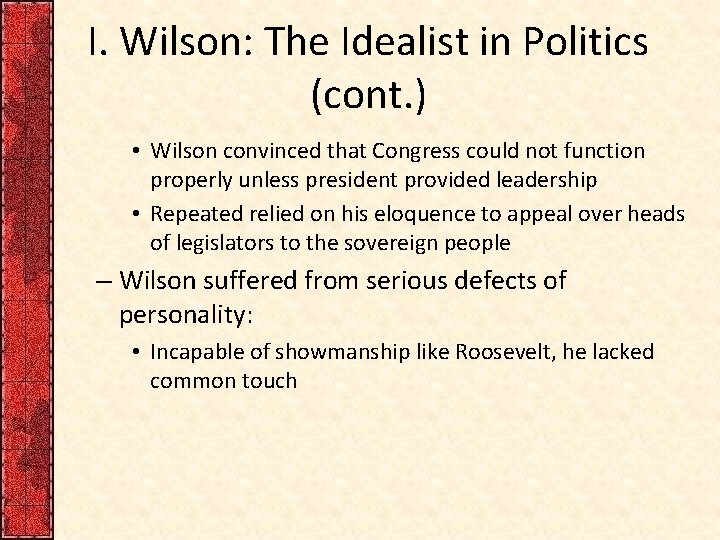 I. Wilson: The Idealist in Politics (cont.)

• Wilson convinced that Congress could not function properly unless president provided leadership
• Repeated relied on his eloquence to appeal over heads of legislators to the sovereign people

– Wilson suffered from serious defects of personality:

• Incapable of showmanship like Roosevelt, he lacked common touch